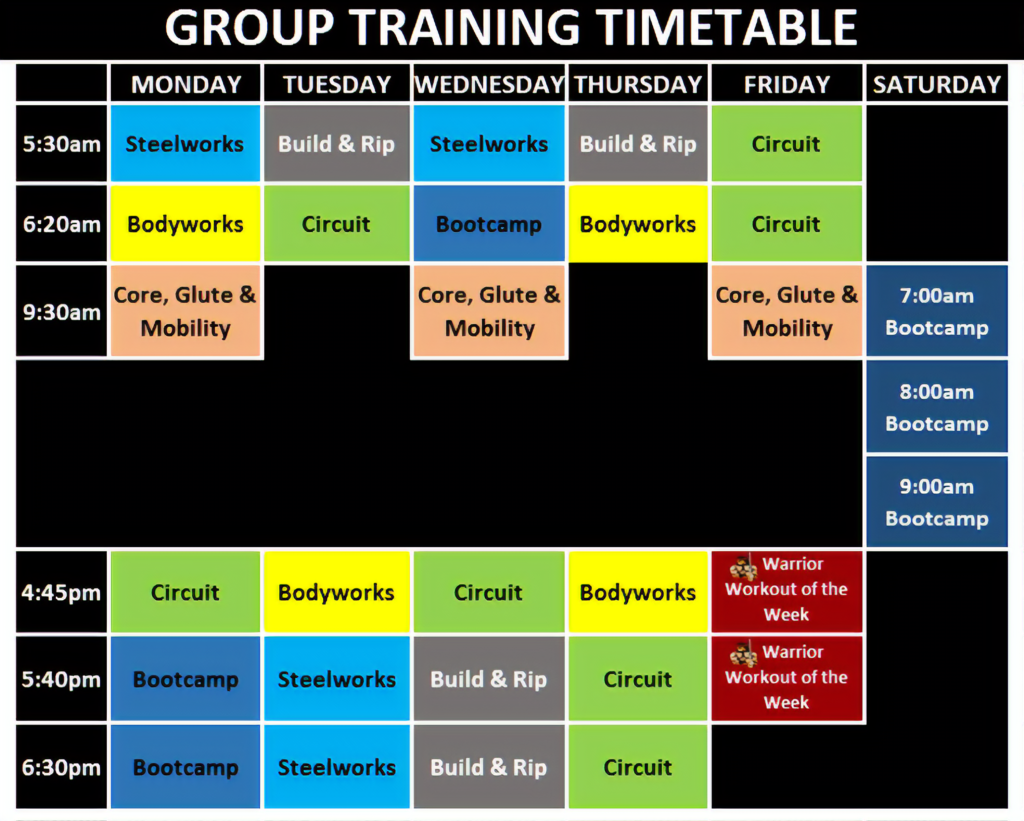 GROUP TRAINING TIMETABLE

| | MONDAY | TUESDAY | WEDNESDAY | THURSDAY | FRIDAY | SATURDAY |
|---|---|---|---|---|---|---|
| 5:30am | Steelworks | Build & Rip | Steelworks | Build & Rip | Circuit | |
| 6:20am | Bodyworks | Circuit | Bootcamp | Bodyworks | Circuit | |
| 9:30am | Core, Glute & Mobility | | Core, Glute & Mobility | | Core, Glute & Mobility | 7:00am Bootcamp |
| | | | | | | 8:00am Bootcamp |
| | | | | | | 9:00am Bootcamp |
| 4:45pm | Circuit | Bodyworks | Circuit | Bodyworks | Warrior Workout of the Week | |
| 5:40pm | Bootcamp | Steelworks | Build & Rip | Circuit | Warrior Workout of the Week | |
| 6:30pm | Bootcamp | Steelworks | Build & Rip | Circuit | | |